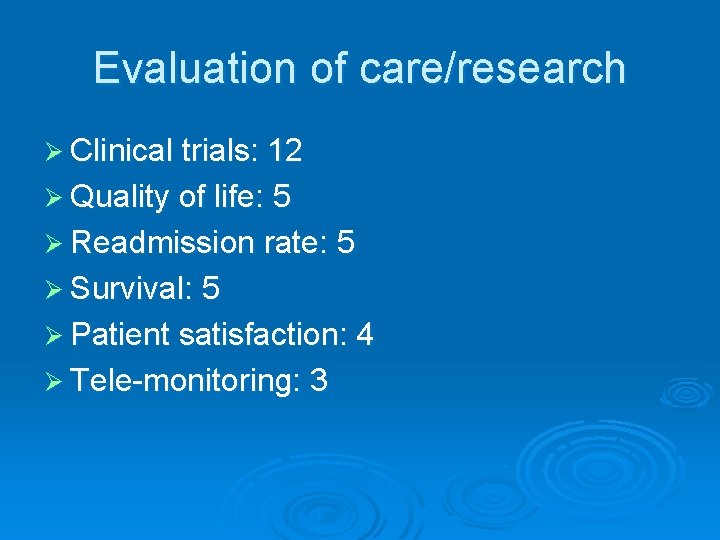 Evaluation of care/research

➢ Clinical trials: 12
➢ Quality of life: 5
➢ Readmission rate: 5
➢ Survival: 5
➢ Patient satisfaction: 4
➢ Tele-monitoring: 3